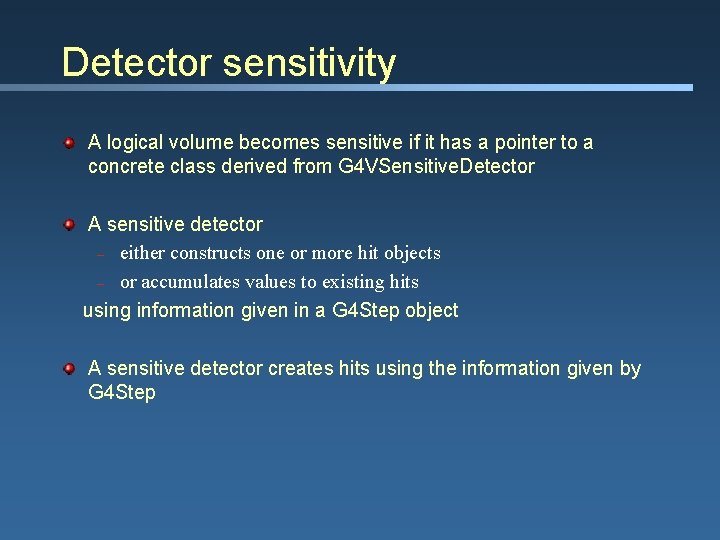 Detector sensitivity

A logical volume becomes sensitive if it has a pointer to a concrete class derived from G4VSensitiveDetector

A sensitive detector
– either constructs one or more hit objects
– or accumulates values to existing hits
using information given in a G4Step object

A sensitive detector creates hits using the information given by G4Step